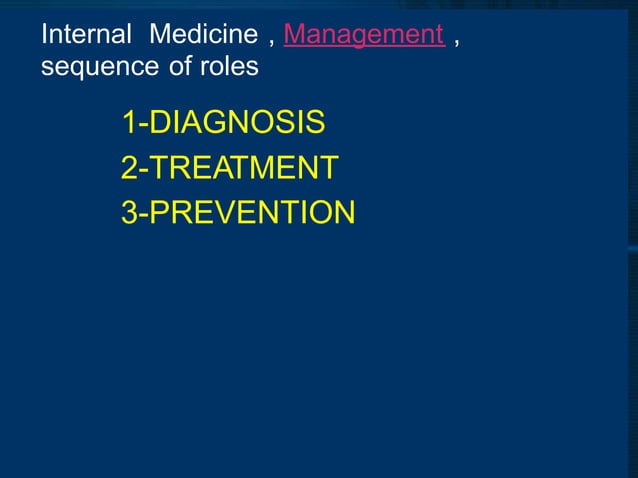 Internal Medicine , Management , sequence of roles

1-DIAGNOSIS
2-TREATMENT
3-PREVENTION